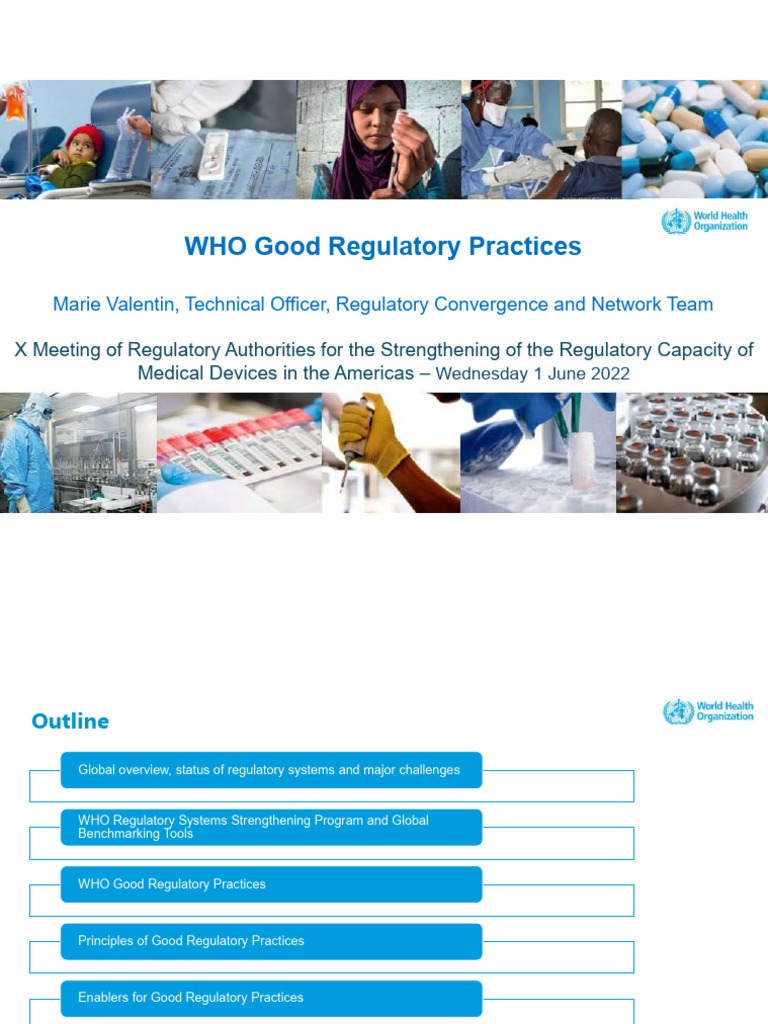 World Health Organization

WHO Good Regulatory Practices

Marie Valentin, Technical Officer, Regulatory Convergence and Network Team

X Meeting of Regulatory Authorities for the Strengthening of the Regulatory Capacity of Medical Devices in the Americas – Wednesday 1 June 2022

Outline

World Health Organization

Global overview, status of regulatory systems and major challenges

WHO Regulatory Systems Strengthening Program and Global Benchmarking Tools

WHO Good Regulatory Practices

Principles of Good Regulatory Practices

Enablers for Good Regulatory Practices